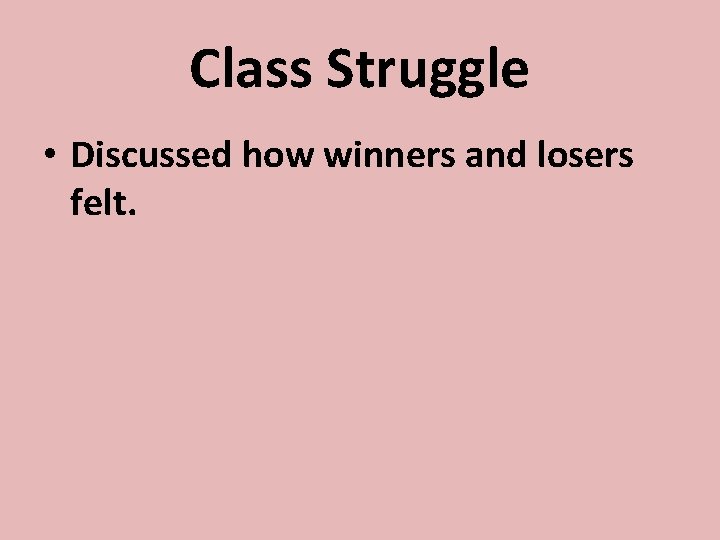 Class Struggle

• Discussed how winners and losers felt.